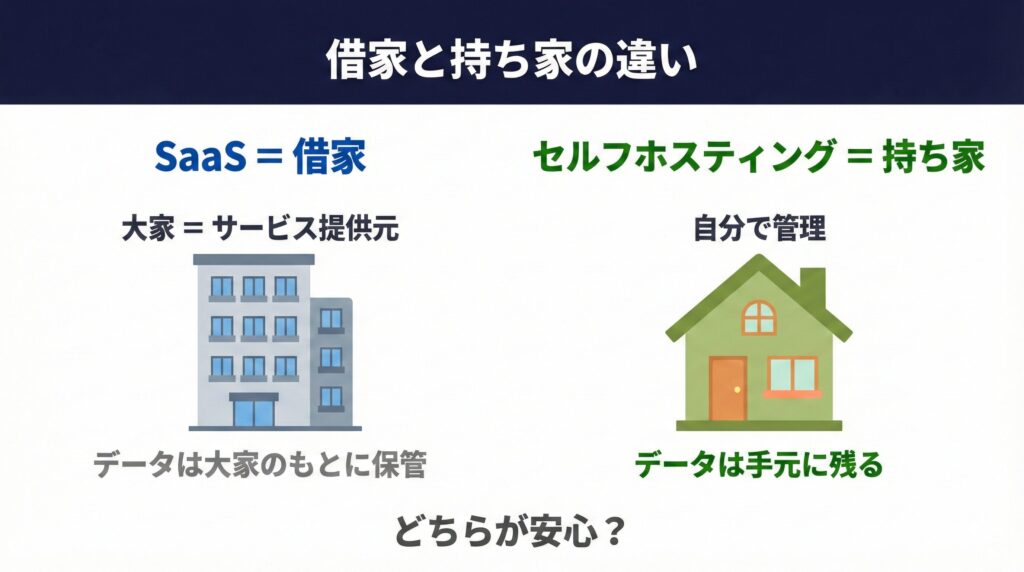 借家と持ち家の違い

SaaS = 借家

大家 = サービス提供元

データは大家のもとに保管

セルフホスティング = 持ち家

自分で管理

データは手元に残る

どちらが安心？